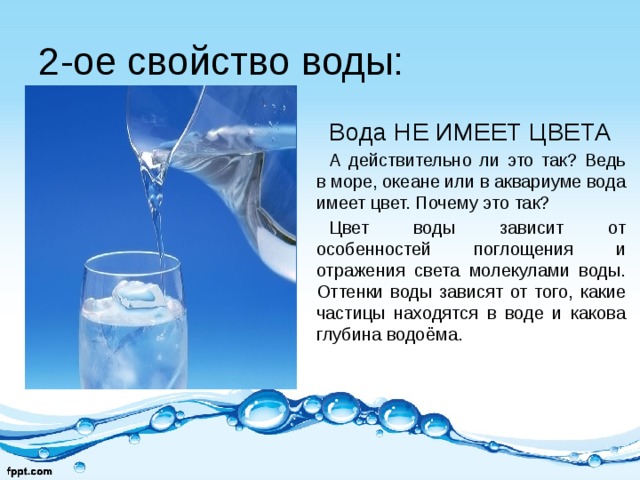 2-ое свойство воды:

Вода НЕ ИМЕЕТ ЦВЕТА

А действительно ли это так? Ведь в море, океане или в аквариуме вода имеет цвет. Почему это так?

Цвет воды зависит от особенностей поглощения и отражения света молекулами воды. Оттенки воды зависят от того, какие частицы находятся в воде и какова глубина водоёма.

fppt.com